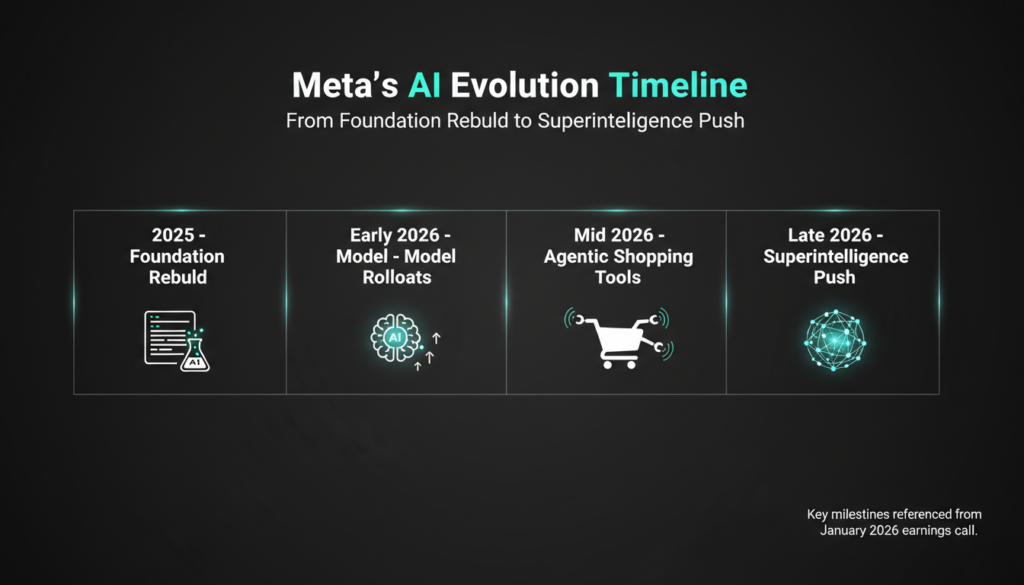 Meta's AI Evolution Timeline

From Foundation Rebuld to Superinteligence Push

2025 - Foundation Rebuld

AI

Early 2026 - Model - Model Rolloats

AI

Mid 2026 - Agentic Shopping Tools

Late 2026 - Superintelligence Push

Key milestines referenced from January 2026 earnings call.